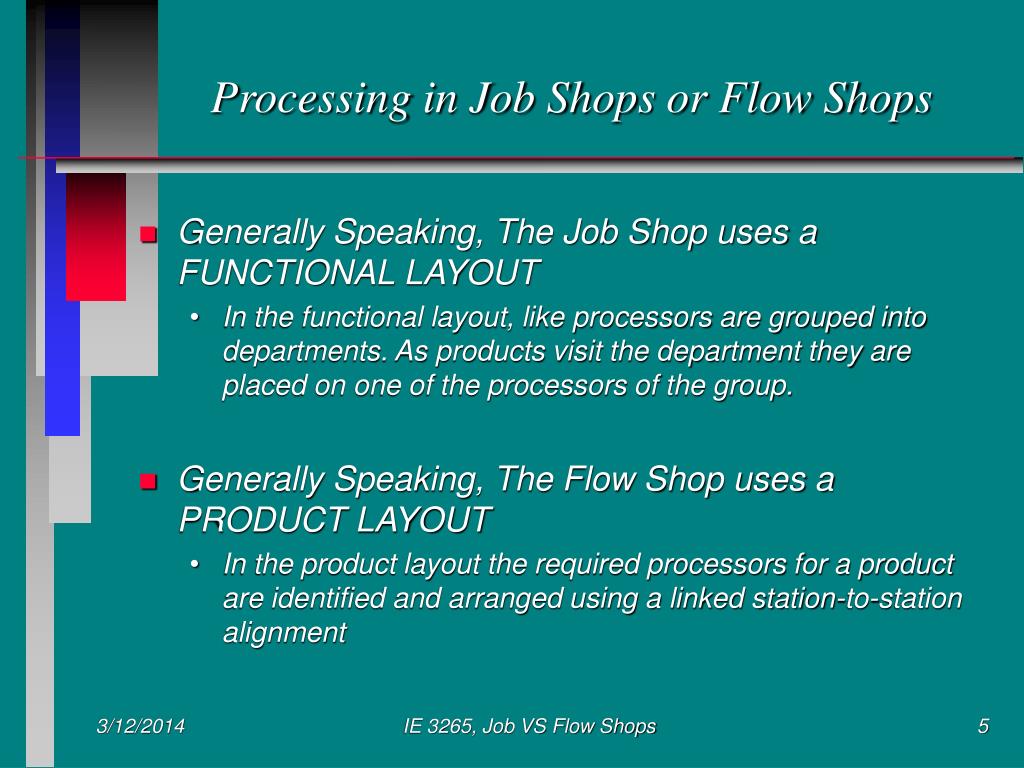 Processing in Job Shops or Flow Shops

- Generally Speaking, The Job Shop uses a FUNCTIONAL LAYOUT
  - In the functional layout, like processors are grouped into departments. As products visit the department they are placed on one of the processors of the group.

- Generally Speaking, The Flow Shop uses a PRODUCT LAYOUT
  - In the product layout the required processors for a product are identified and arranged using a linked station-to-station alignment

3/12/2014

IE 3265, Job VS Flow Shops

5